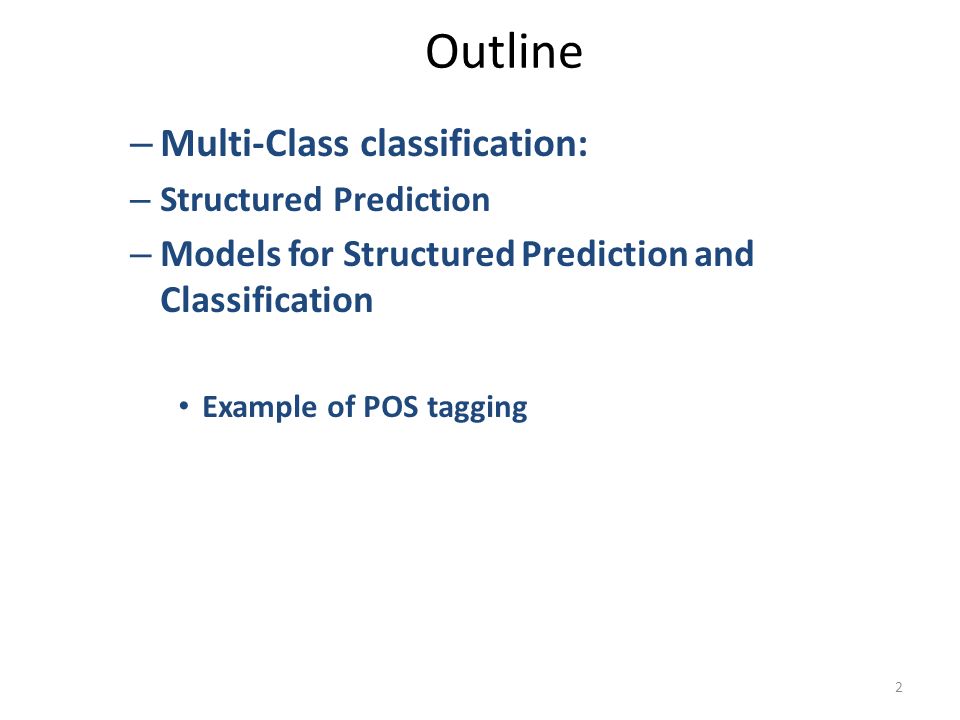 Outline

– Multi-Class classification:

– Structured Prediction

– Models for Structured Prediction and Classification

• Example of POS tagging

2